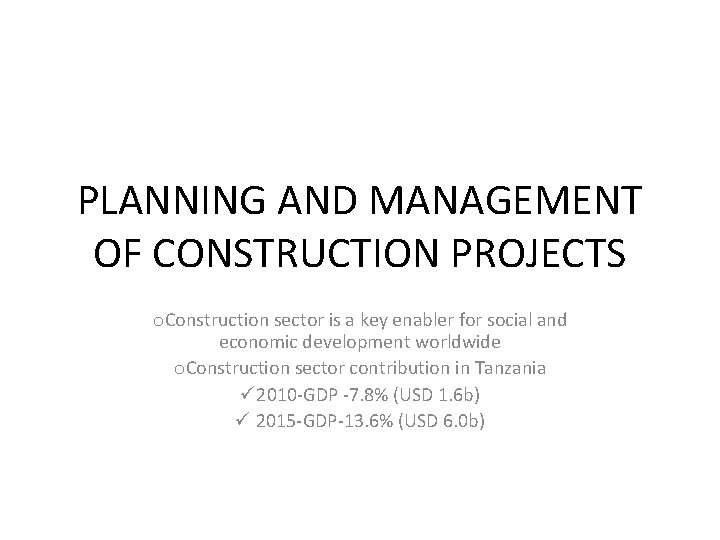 PLANNING AND MANAGEMENT OF CONSTRUCTION PROJECTS

oConstruction sector is a key enabler for social and economic development worldwide

oConstruction sector contribution in Tanzania

✓2010-GDP -7.8% (USD 1.6b)

✓ 2015-GDP-13.6% (USD 6.0b)